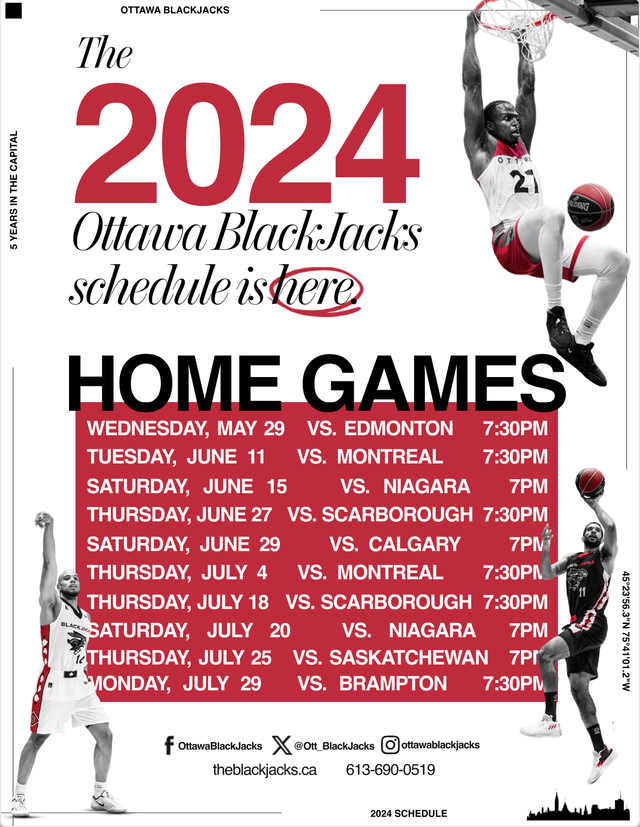 OTTAWA BLACKJACKS

5 YEARS IN THE CAPITAL

The
2024
Ottawa BlackJacks
schedule is here.

HOME GAMES

| | | |
|---|---|---|
| WEDNESDAY, MAY 29 | VS. EDMONTON | 7:30PM |
| TUESDAY, JUNE 11 | VS. MONTREAL | 7:30PM |
| SATURDAY, JUNE 15 | VS. NIAGARA | 7PM |
| THURSDAY, JUNE 27 | VS. SCARBOROUGH | 7:30PM |
| SATURDAY, JUNE 29 | VS. CALGARY | 7PM |
| THURSDAY, JULY 4 | VS. MONTREAL | 7:30PM |
| THURSDAY, JULY 18 | VS. SCARBOROUGH | 7:30PM |
| SATURDAY, JULY 20 | VS. NIAGARA | 7PM |
| THURSDAY, JULY 25 | VS. SASKATCHEWAN | 7PM |
| MONDAY, JULY 29 | VS. BRAMPTON | 7:30PM |

45°23'56.3"N 75°41'01.2"W

OttawaBlackJacks @Ott_BlackJacks ottawablackjacks
theblackjacks.ca 613-690-0519

2024 SCHEDULE